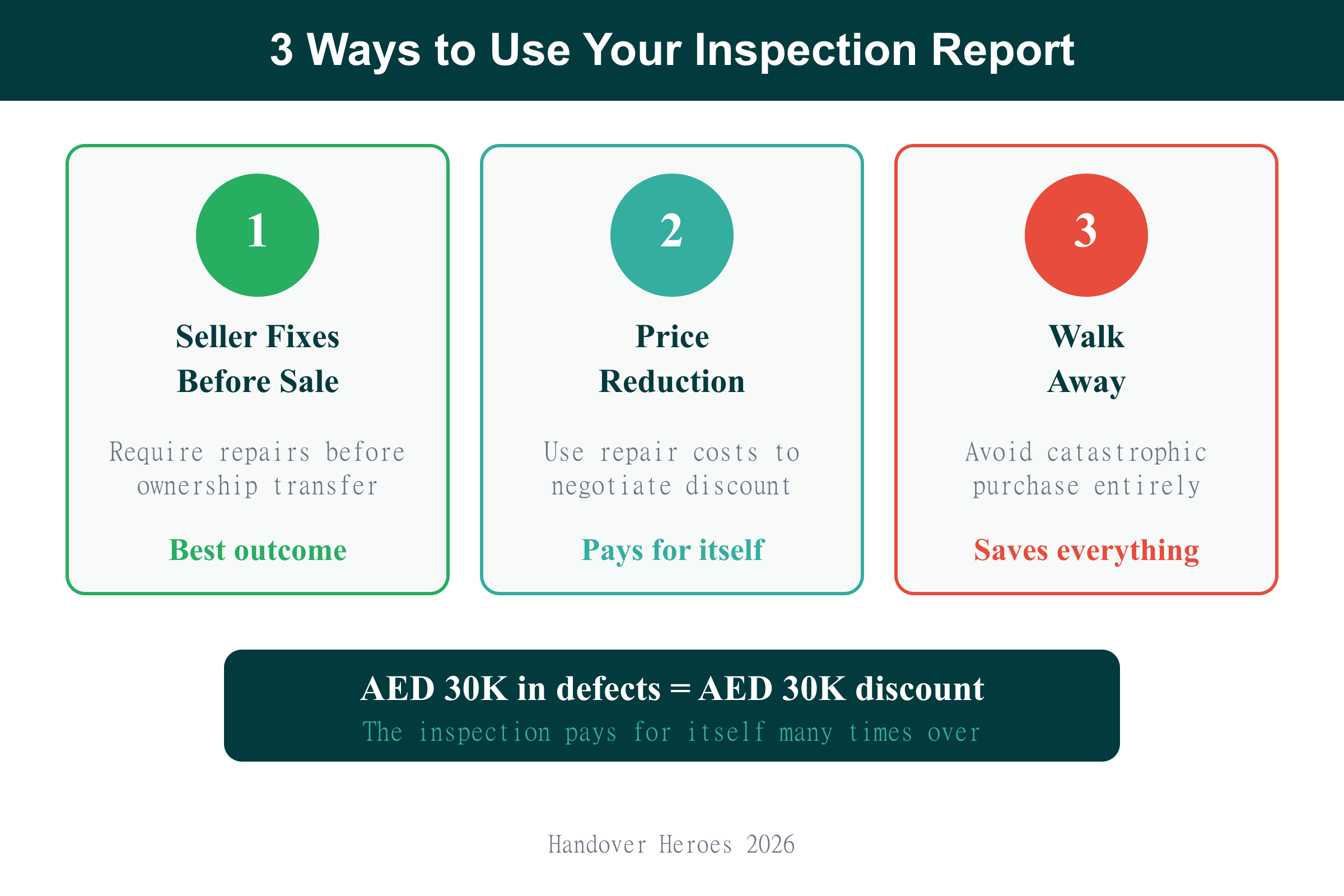 3 Ways to Use Your Inspection Report

1

Seller Fixes Before Sale

Require repairs before ownership transfer

Best outcome

2

Price Reduction

Use repair costs to negotiate discount

Pays for itself

3

Walk Away

Avoid catastrophic purchase entirely

Saves everything

AED 30K in defects = AED 30K discount

The inspection pays for itself many times over

Handover Heroes 2026